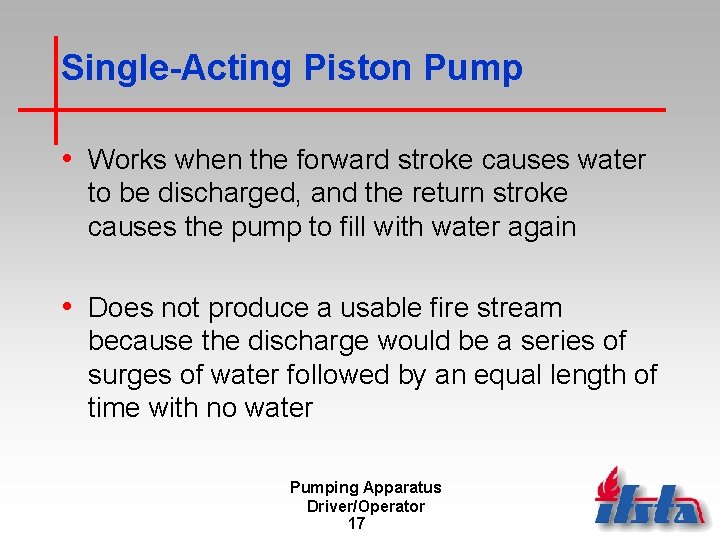 Single-Acting Piston Pump

• Works when the forward stroke causes water to be discharged, and the return stroke causes the pump to fill with water again

• Does not produce a usable fire stream because the discharge would be a series of surges of water followed by an equal length of time with no water

Pumping Apparatus
Driver/Operator
17

ifsta